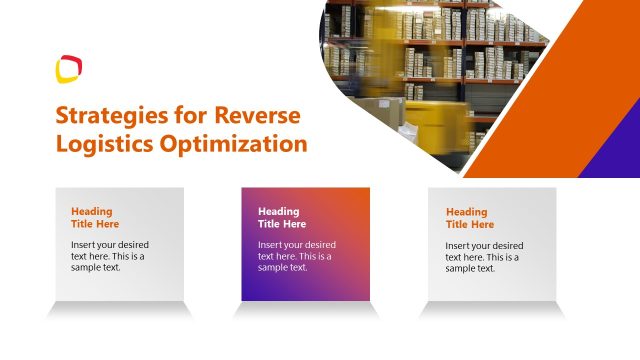 Strategies for Reverse Logistics Optimization

Heading Title Here

Insert your desired text here. This is a sample text.

Heading Title Here

Insert your desired text here. This is a sample text.

Heading Title Here

Insert your desired text here. This is a sample text.